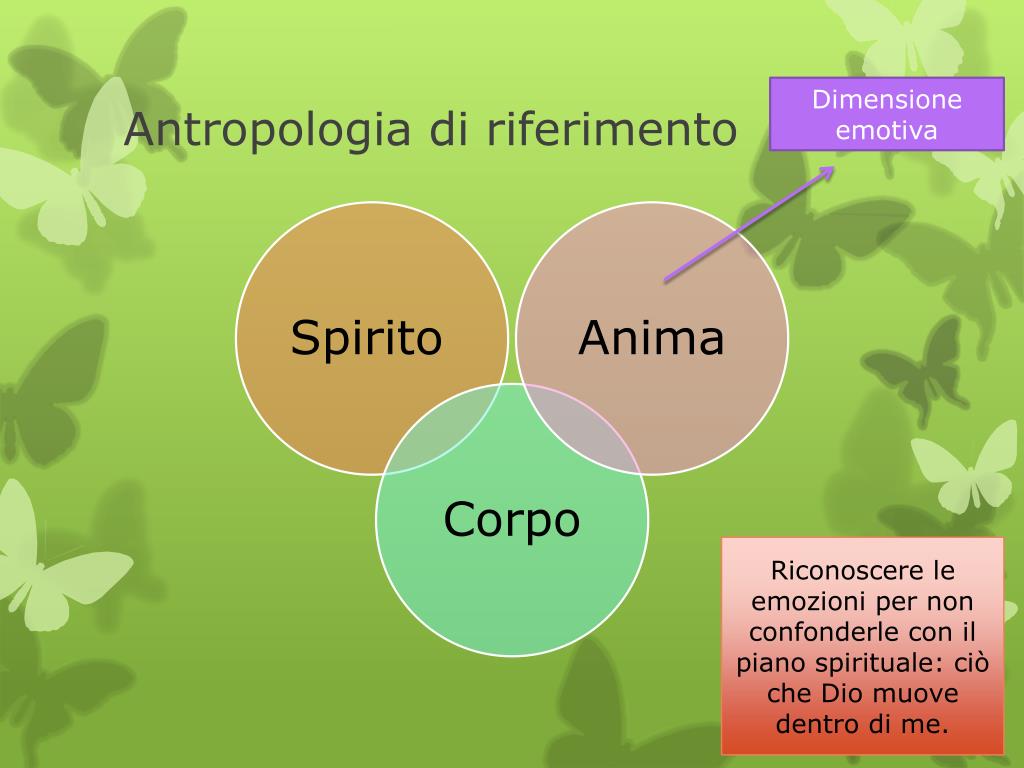 Antropologia di riferimento

Dimensione emotiva

Spirito

Anima

Corpo

Riconoscere le emozioni per non confonderle con il piano spirituale: ciò che Dio muove dentro di me.